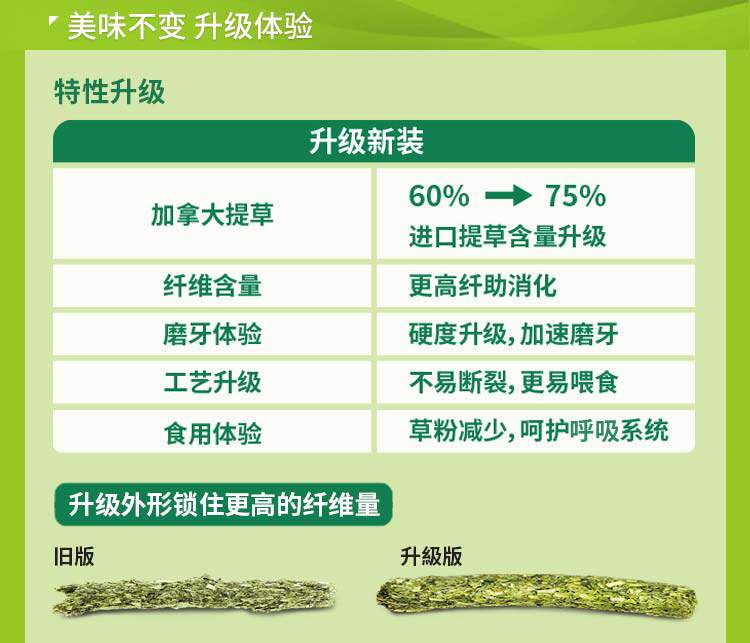 美味不变 升级体验

特性升级

| 升级新装 | |
|---|---|
| 加拿大提草 | 60% → 75% 进口提草含量升级 |
| 纤维含量 | 更高纤助消化 |
| 磨牙体验 | 硬度升级，加速磨牙 |
| 工艺升级 | 不易断裂，更易喂食 |
| 食用体验 | 草粉减少，呵护呼吸系统 |

升级外形锁住更高的纤维量

旧版

升级版